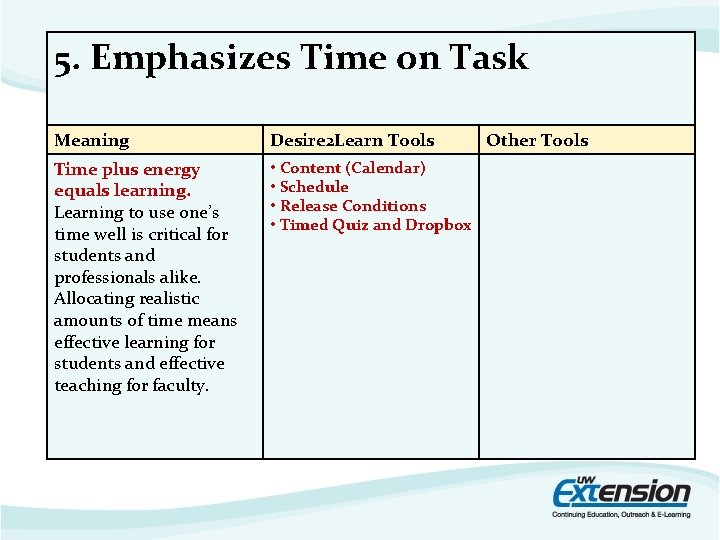 5. Emphasizes Time on Task

| Meaning | Desire2Learn Tools | Other Tools |
|---|---|---|
| Time plus energy equals learning. Learning to use one's time well is critical for students and professionals alike. Allocating realistic amounts of time means effective learning for students and effective teaching for faculty. | • Content (Calendar) • Schedule • Release Conditions • Timed Quiz and Dropbox | |

UW Extension
Continuing Education, Outreach & E-Learning